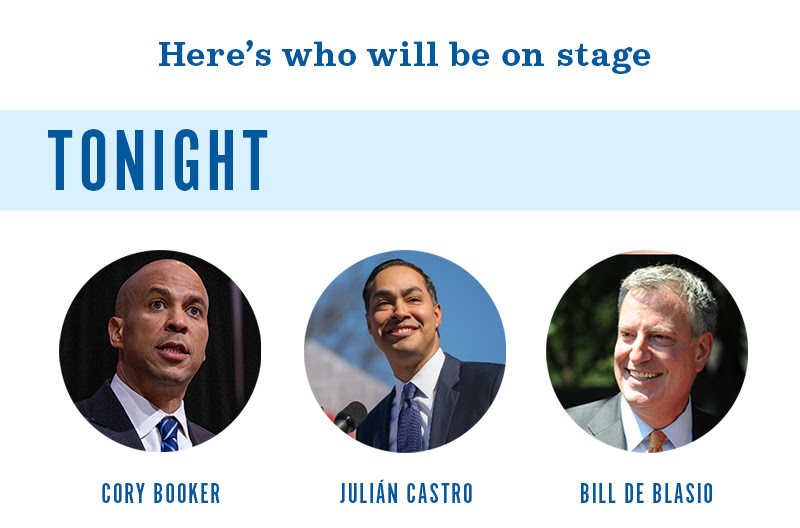 Here's who will be on stage

TONIGHT

CORY BOOKER

JULIÁN CASTRO

BILL DE BLASIO